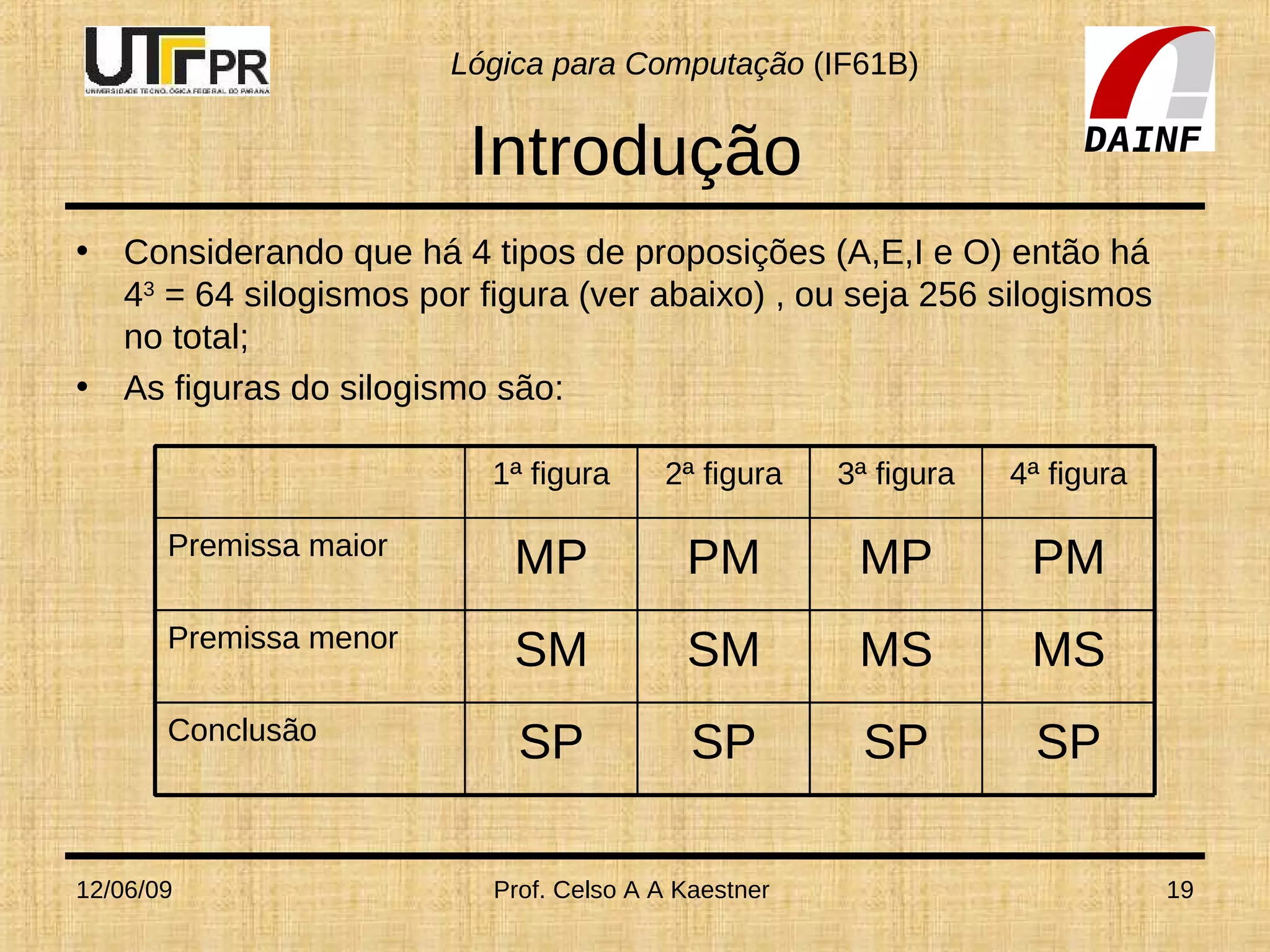 UTFPR
UNIVERSIDADE TECNOLÓGICA FEDERAL DO PARANÁ

Lógica para Computação (IF61B)

DAINF

Introdução

• Considerando que há 4 tipos de proposições (A,E,I e O) então há $4^3$ = 64 silogismos por figura (ver abaixo) , ou seja 256 silogismos no total;
• As figuras do silogismo são:

| | 1ª figura | 2ª figura | 3ª figura | 4ª figura |
|---|---|---|---|---|
| Premissa maior | MP | PM | MP | PM |
| Premissa menor | SM | SM | MS | MS |
| Conclusão | SP | SP | SP | SP |

12/06/09 Prof. Celso A A Kaestner 19